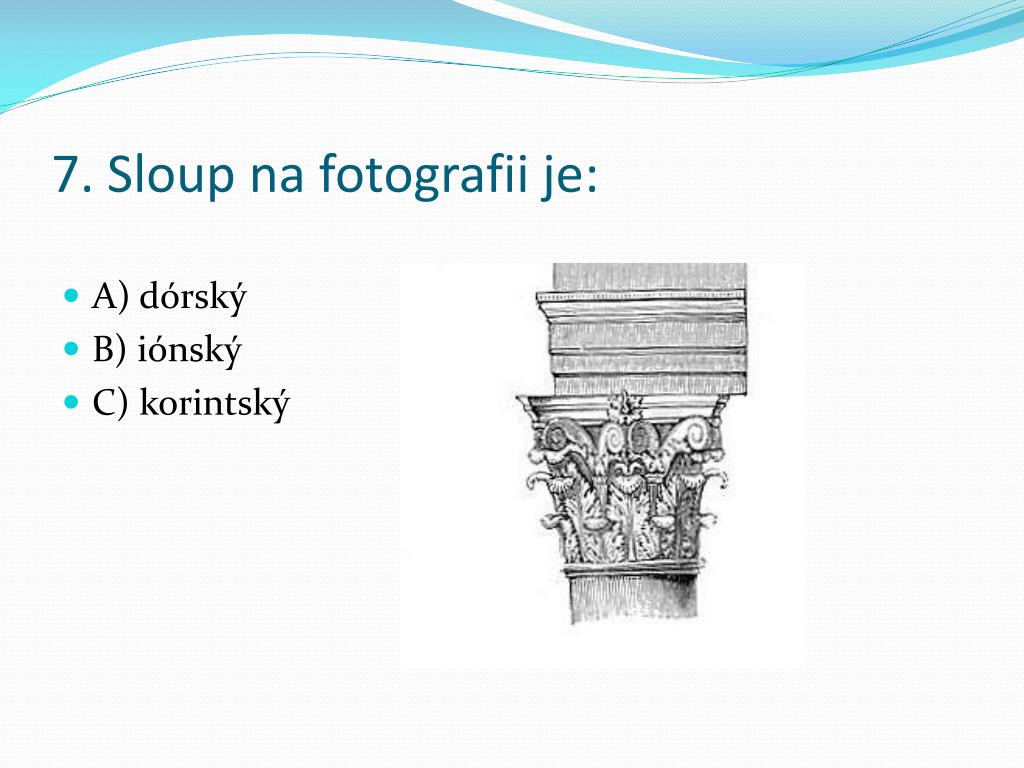 7. Sloup na fotografii je:

A) dórský
B) iónský
C) korintský